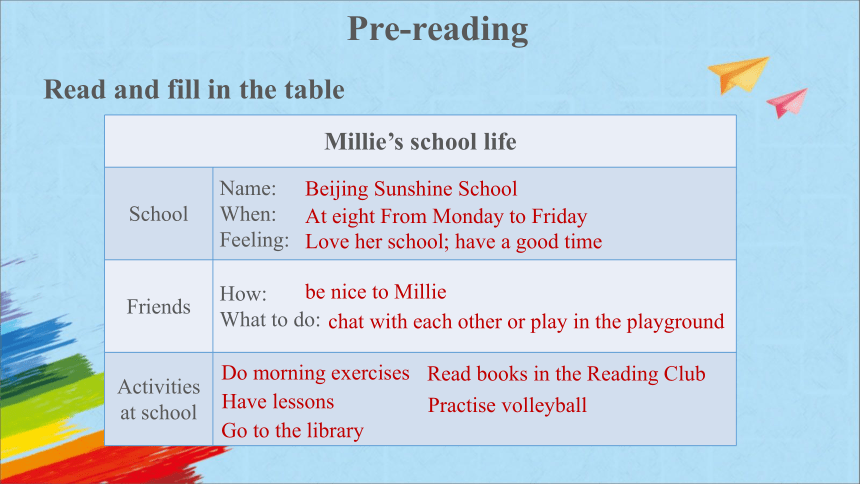 Pre-reading

Read and fill in the table

| Millie's school life | |
|---|---|
| School | Name: Beijing Sunshine School<br>When: At eight From Monday to Friday<br>Feeling: Love her school; have a good time |
| Friends | How: be nice to Millie<br>What to do: chat with each other or play in the playground |
| Activities at school | Do morning exercises<br>Have lessons<br>Go to the library<br>Read books in the Reading Club<br>Practise volleyball |